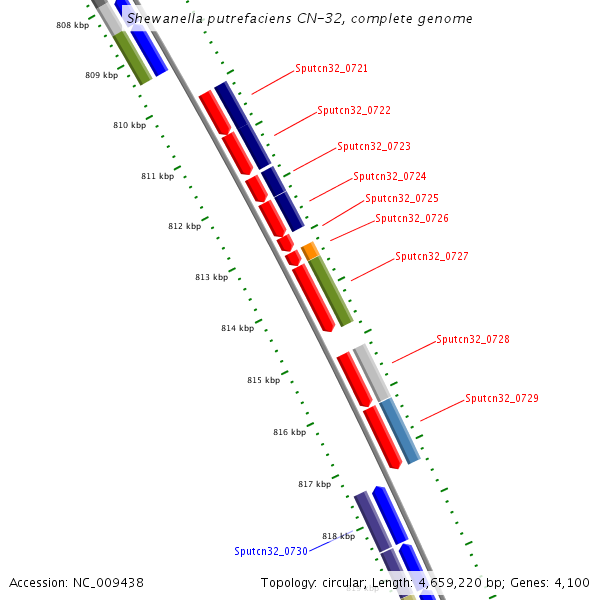 Shewanella putrefaciens CN-32, complete genome

808 kbp
809 kbp
810 kbp
811 kbp
812 kbp
813 kbp
814 kbp
815 kbp
816 kbp
817 kbp
818 kbp

Sputcn32_0721
Sputcn32_0722
Sputcn32_0723
Sputcn32_0724
Sputcn32_0725
Sputcn32_0726
Sputcn32_0727
Sputcn32_0728
Sputcn32_0729
Sputcn32_0730

Accession: NC_009438
Topology: circular; Length: 4,659,220 bp; Genes: 4,100